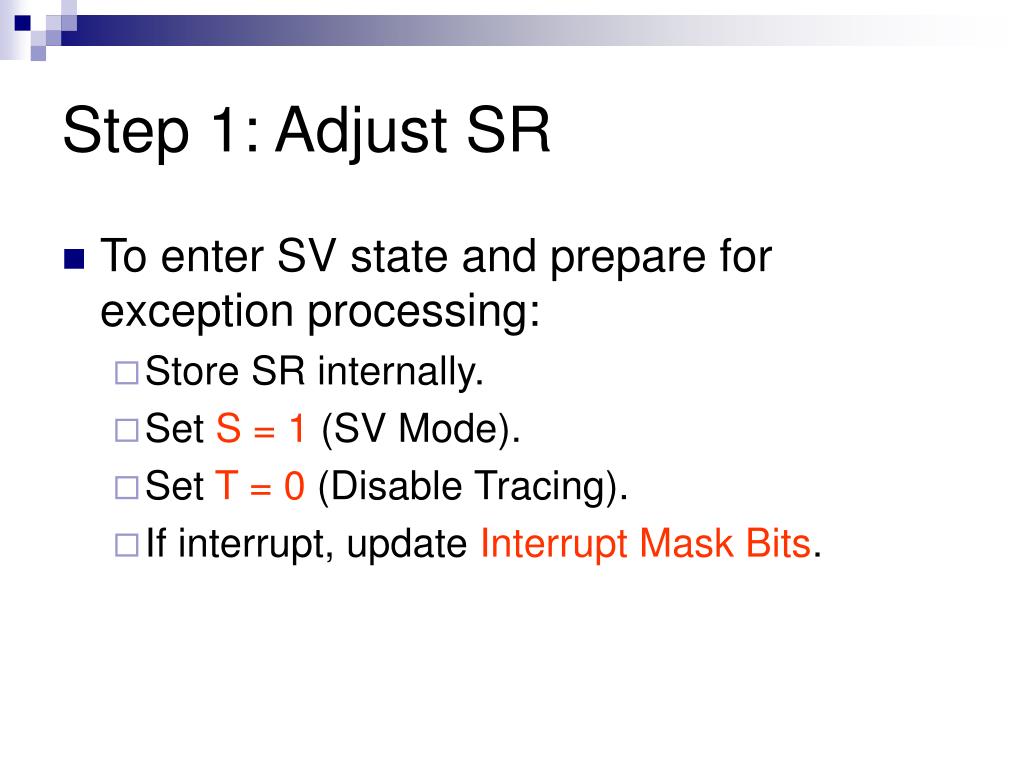 Step 1: Adjust SR

To enter SV state and prepare for exception processing:

Store SR internally.

Set S = 1 (SV Mode).

Set T = 0 (Disable Tracing).

If interrupt, update Interrupt Mask Bits.